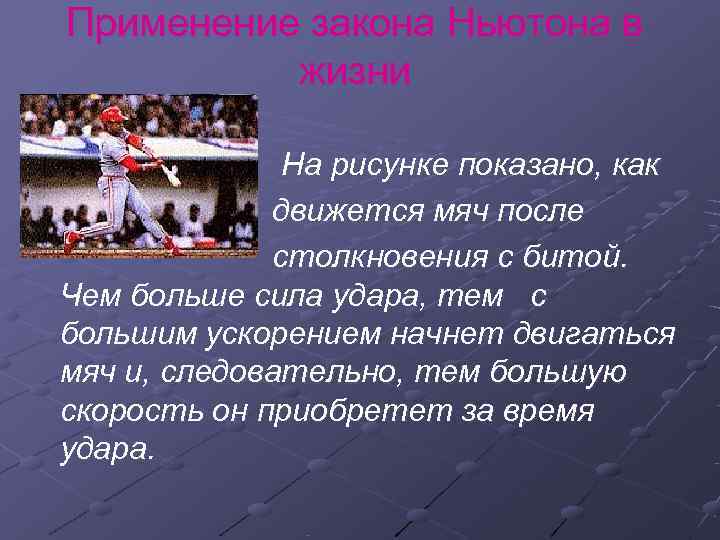 Применение закона Ньютона в жизни

На рисунке показано, как движется мяч после столкновения с битой. Чем больше сила удара, тем с большим ускорением начнет двигаться мяч и, следовательно, тем большую скорость он приобретет за время удара.